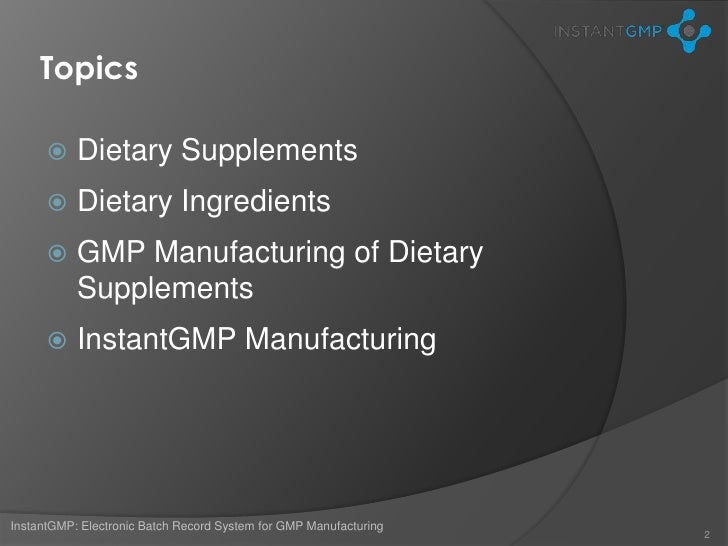 INSTANTGMP

Topics

Dietary Supplements

Dietary Ingredients

GMP Manufacturing of Dietary Supplements

InstantGMP Manufacturing

InstantGMP: Electronic Batch Record System for GMP Manufacturing

2